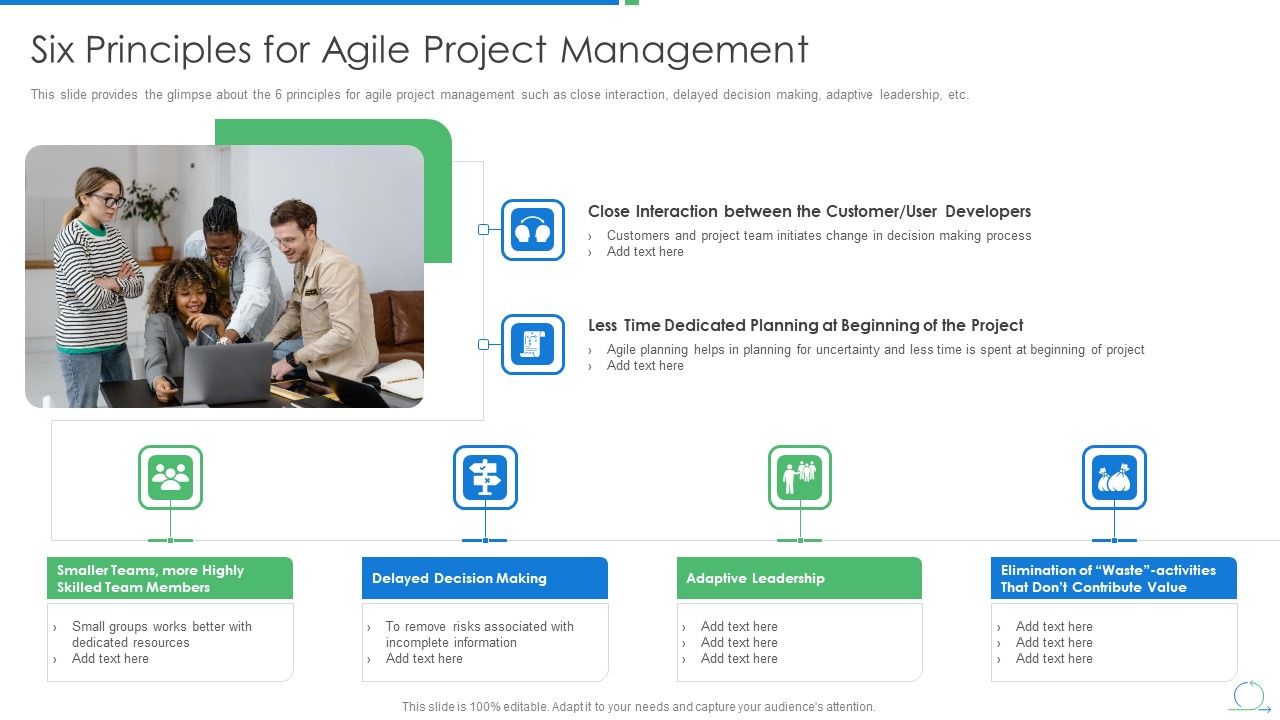 Six Principles for Agile Project Management

This slide provides the glimpse about the 6 principles for agile project management such as close interaction, delayed decision making, adaptive leadership, etc.

Close Interaction between the Customer/User Developers

› Customers and project team initiates change in decision making process
› Add text here

Less Time Dedicated Planning at Beginning of the Project

› Agile planning helps in planning for uncertainty and less time is spent at beginning of project
› Add text here

Smaller Teams, more Highly Skilled Team Members

› Small groups works better with dedicated resources
› Add text here

Delayed Decision Making

› To remove risks associated with incomplete information
› Add text here

Adaptive Leadership

› Add text here
› Add text here
› Add text here

Elimination of "Waste"-activities That Don't Contribute Value

› Add text here
› Add text here
› Add text here

This slide is 100% editable. Adapt it to your needs and capture your audience's attention.